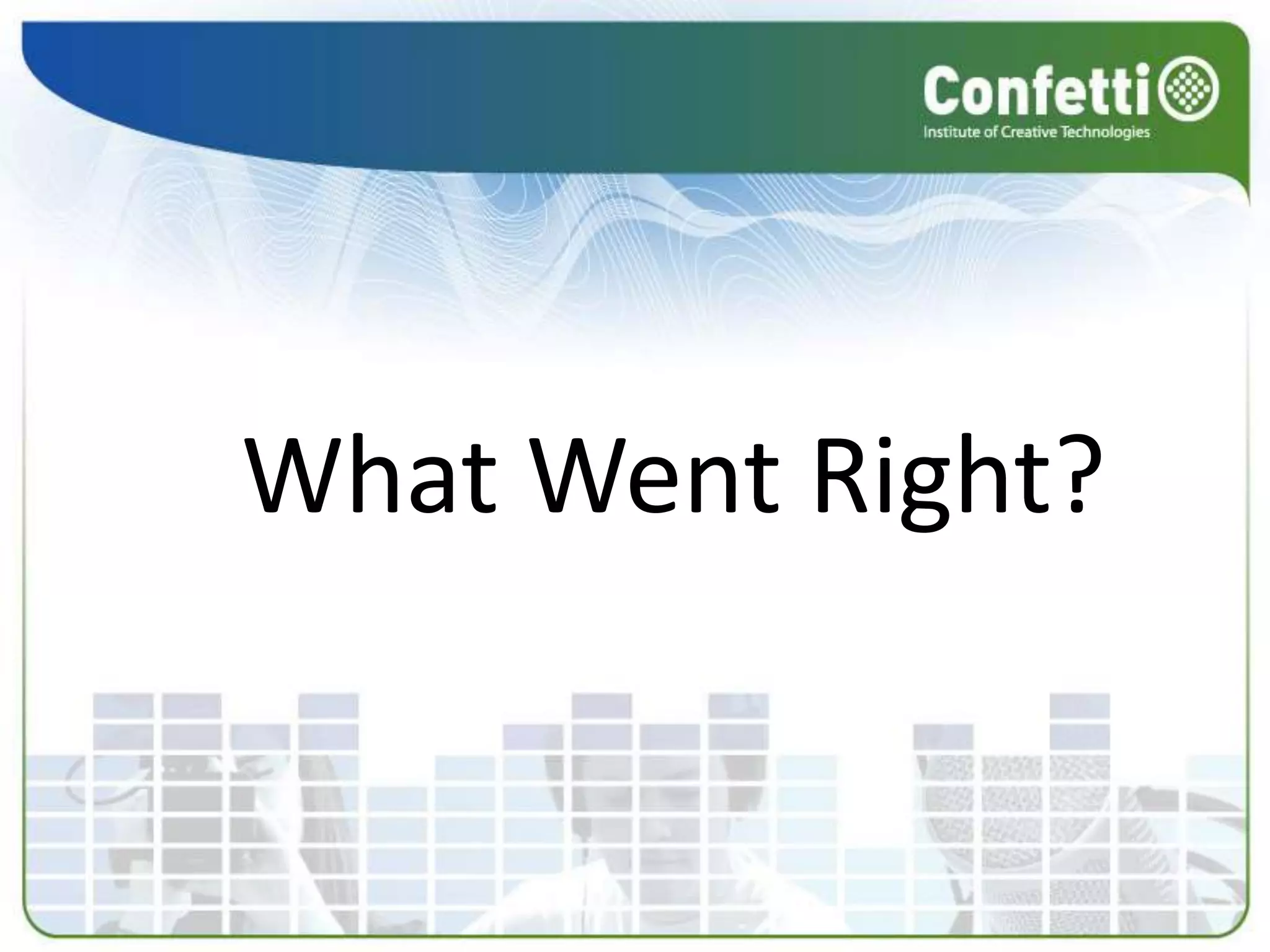 Confetti
Institute of Creative Technologies

What Went Right?